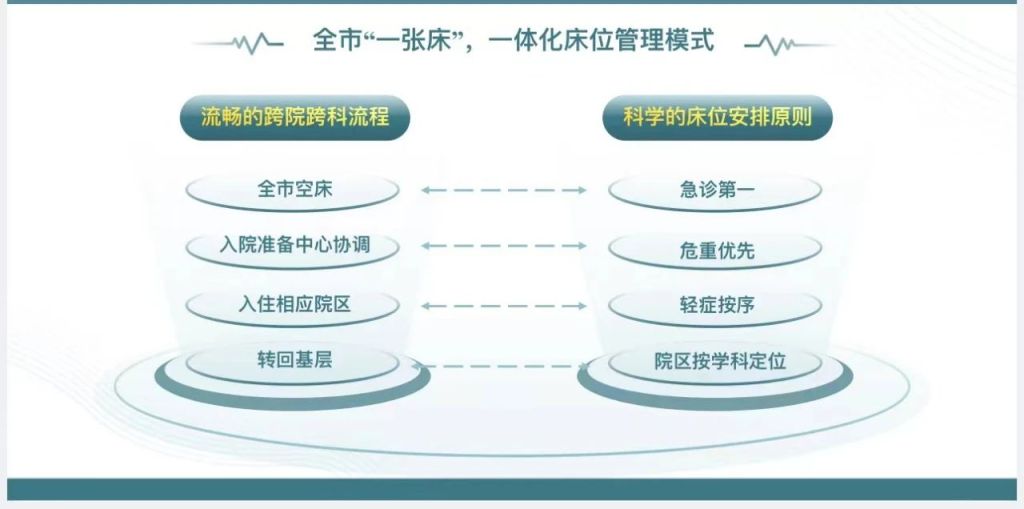 全市“一张床”，一体化床位管理模式

流畅的跨院跨科流程

全市空床

入院准备中心协调

入住相应院区

转回基层

科学的床位安排原则

急诊第一

危重优先

轻症按序

院区按学科定位